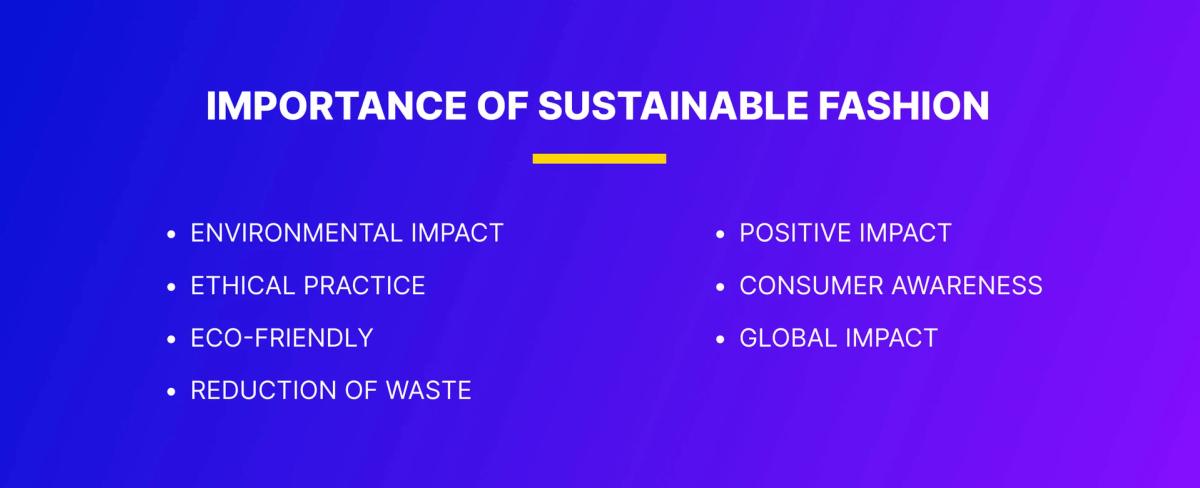 IMPORTANCE OF SUSTAINABLE FASHION

• ENVIRONMENTAL IMPACT
• ETHICAL PRACTICE
• ECO-FRIENDLY
• REDUCTION OF WASTE

• POSITIVE IMPACT
• CONSUMER AWARENESS
• GLOBAL IMPACT